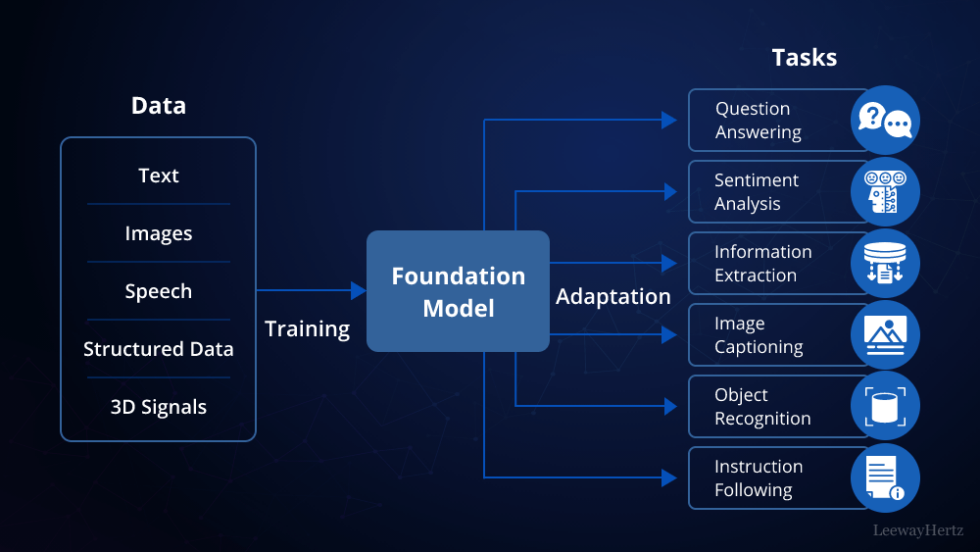 Data

Text

Images

Speech

Structured Data

3D Signals

Training

Foundation Model

Adaptation

Tasks

Question Answering

Sentiment Analysis

Information Extraction

Image Captioning

Object Recognition

Instruction Following

LeewayHertz